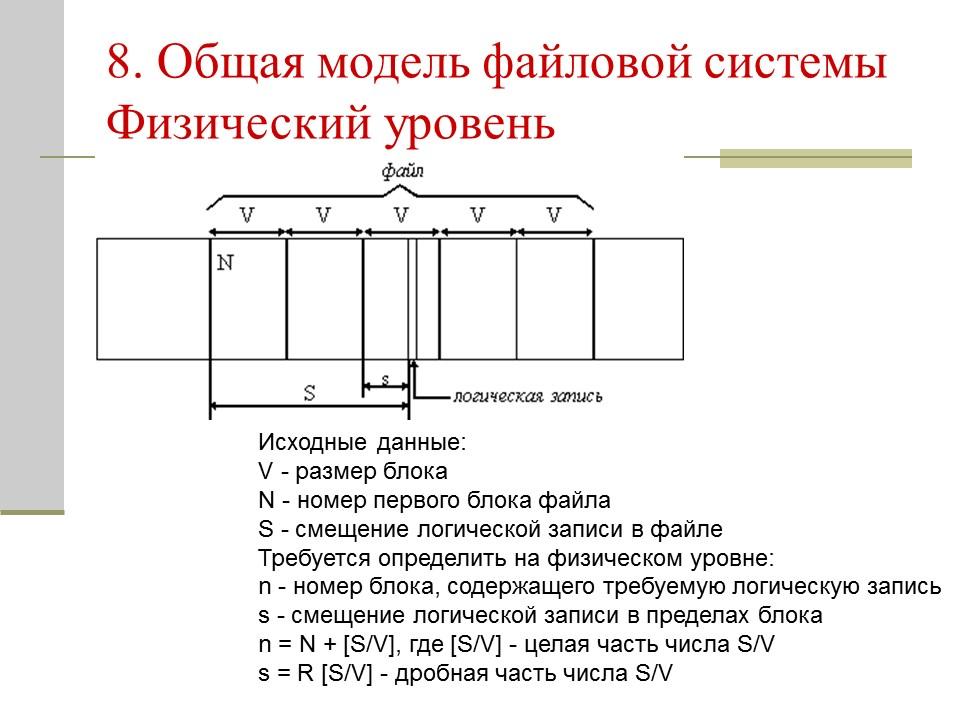 8. Общая модель файловой системы Физический уровень

файл

V V V V V

N

s

S

логическая запись

Исходные данные:
V - размер блока
N - номер первого блока файла
S - смещение логической записи в файле
Требуется определить на физическом уровне:
n - номер блока, содержащего требуемую логическую запись
s - смещение логической записи в пределах блока
n = N + [S/V], где [S/V] - целая часть числа S/V
s = R [S/V] - дробная часть числа S/V